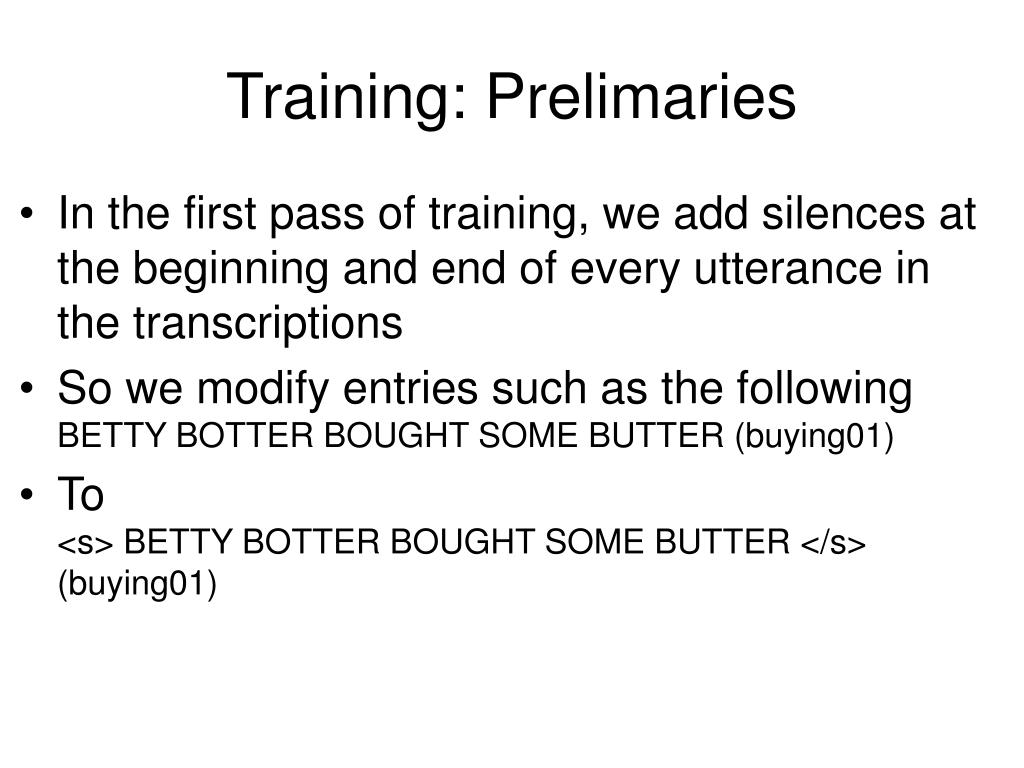 Training: Prelimaries

• In the first pass of training, we add silences at the beginning and end of every utterance in the transcriptions

• So we modify entries such as the following
BETTY BOTTER BOUGHT SOME BUTTER (buying01)

• To
<s> BETTY BOTTER BOUGHT SOME BUTTER </s> (buying01)